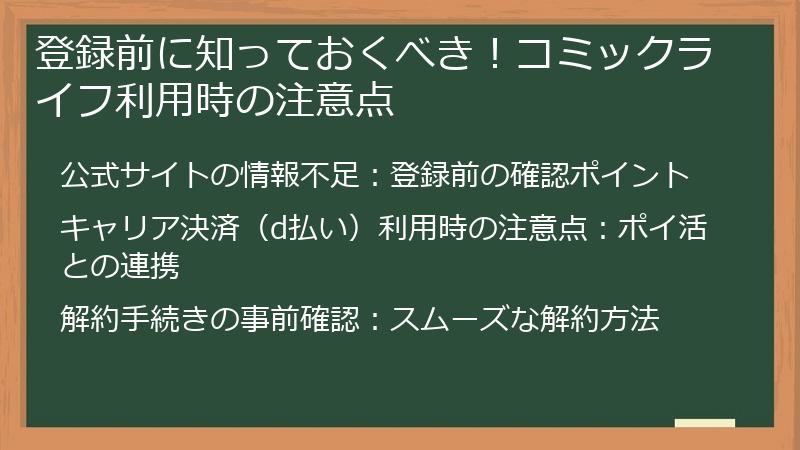 登録前に知っておくべき！コミックライフ利用時の注意点

公式サイトの情報不足：登録前の確認ポイント

キャリア決済（d払い）利用時の注意点：ポイ活との連携

解約手続きの事前確認：スムーズな解約方法